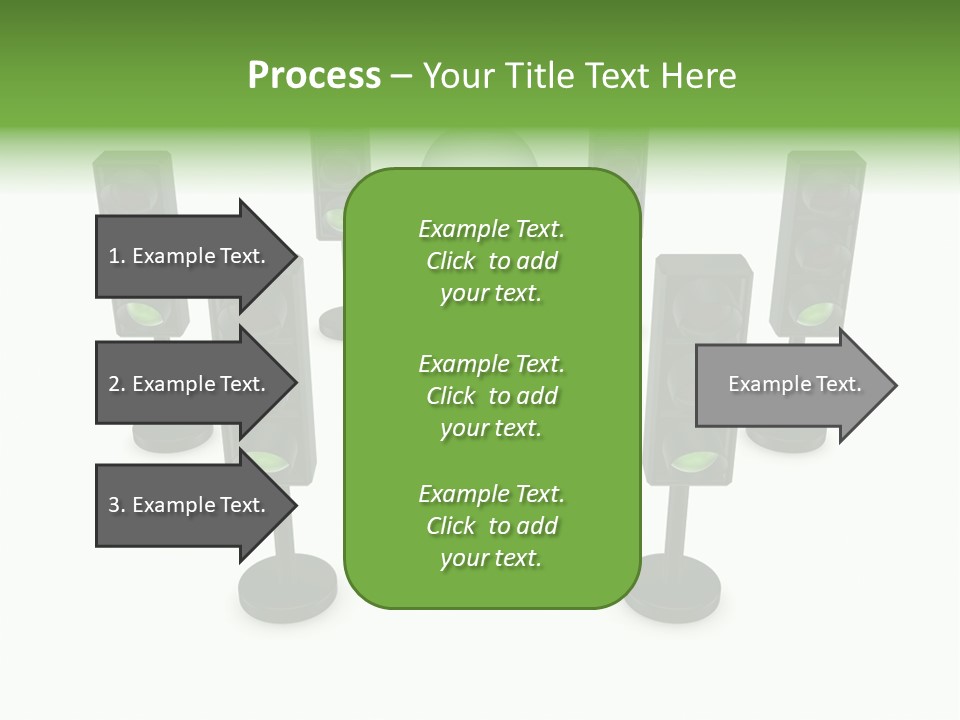 Process – Your Title Text Here

1. Example Text.

2. Example Text.

3. Example Text.

Example Text. Click to add your text.

Example Text. Click to add your text.

Example Text. Click to add your text.

Example Text.